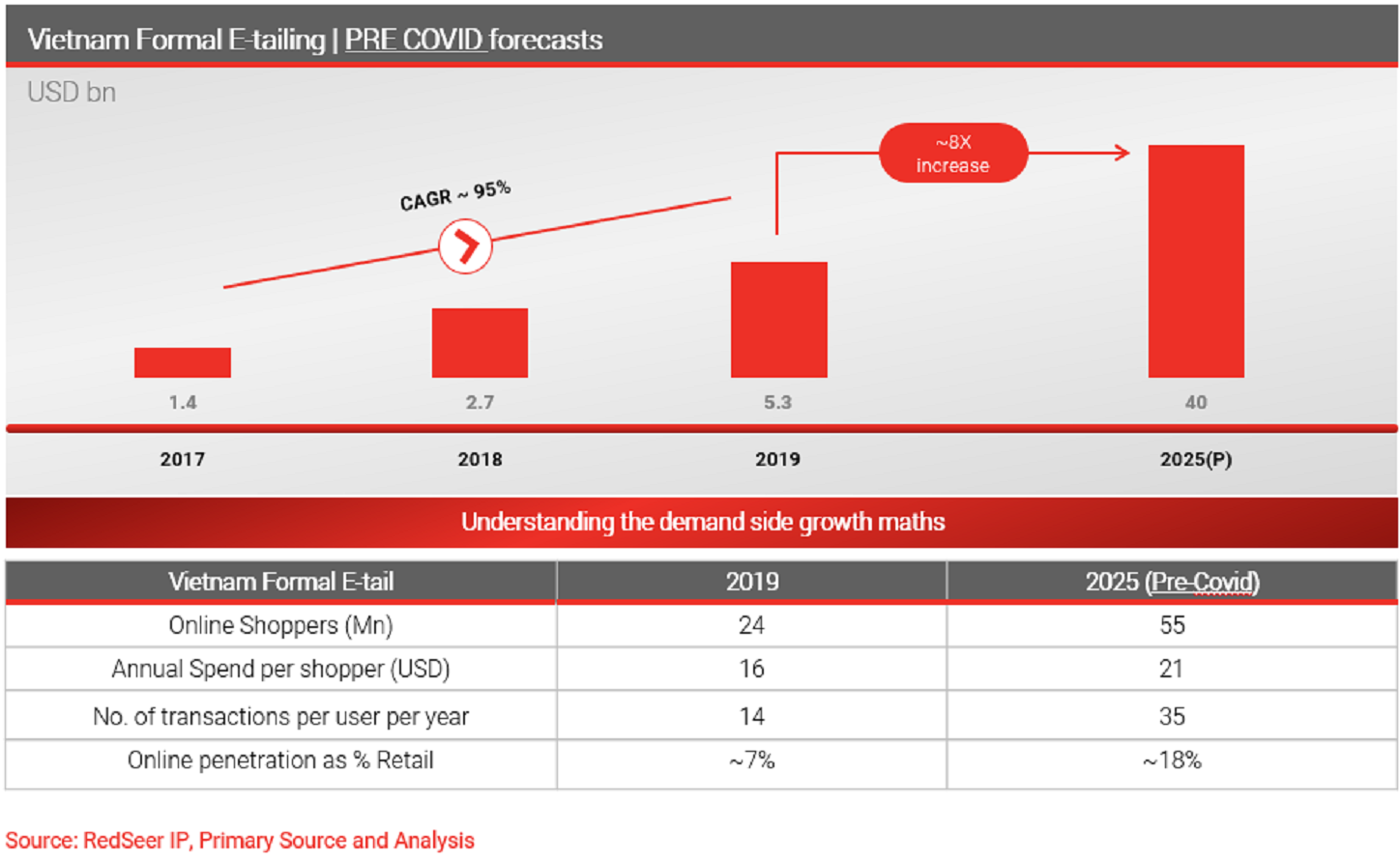 Vietnam Formal E-tailing | PRE COVID forecasts

USD bn

CAGR ~ 95%

~8X increase

1.4
2.7
5.3
40

2017
2018
2019
2025(P)

Understanding the demand side growth maths

| Vietnam Formal E-tail | 2019 | 2025 (Pre-Covid) |
|---|---|---|
| Online Shoppers (Mn) | 24 | 55 |
| Annual Spend per shopper (USD) | 16 | 21 |
| No. of transactions per user per year | 14 | 35 |
| Online penetration as % Retail | ~7% | ~18% |

Source: RedSeer IP, Primary Source and Analysis